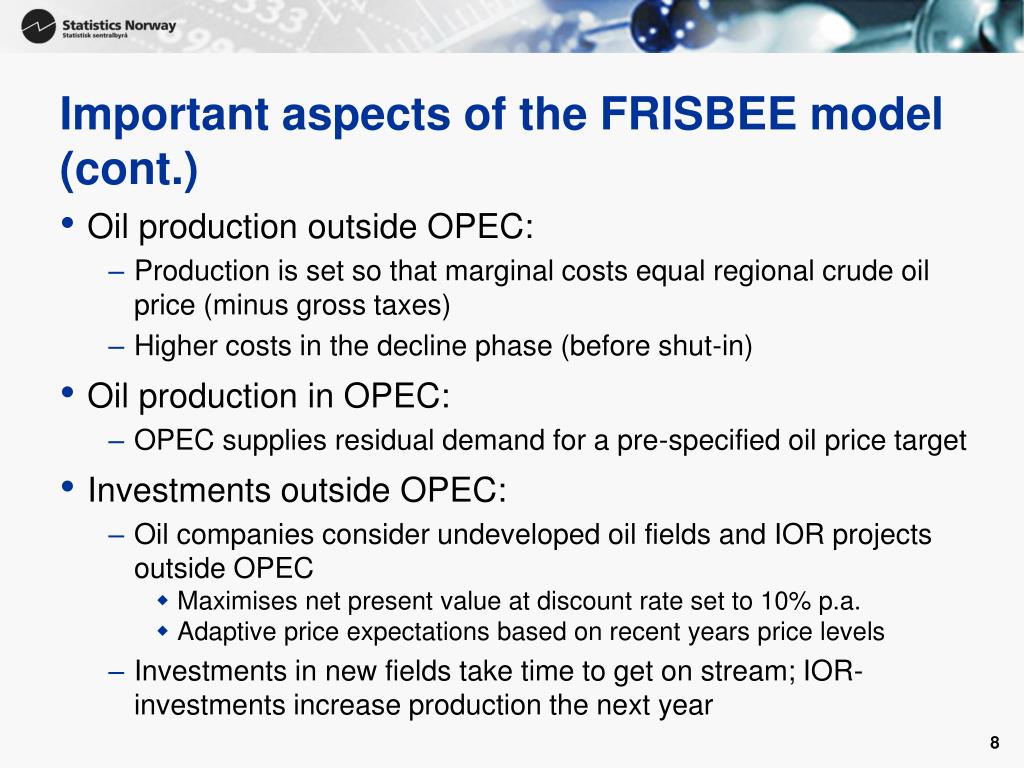 Statistics Norway
Statistisk sentralbyrå

Important aspects of the FRISBEE model (cont.)

• Oil production outside OPEC:
– Production is set so that marginal costs equal regional crude oil price (minus gross taxes)
– Higher costs in the decline phase (before shut-in)

• Oil production in OPEC:
– OPEC supplies residual demand for a pre-specified oil price target

• Investments outside OPEC:
– Oil companies consider undeveloped oil fields and IOR projects outside OPEC
◆ Maximises net present value at discount rate set to 10% p.a.
◆ Adaptive price expectations based on recent years price levels
– Investments in new fields take time to get on stream; IOR-investments increase production the next year

8